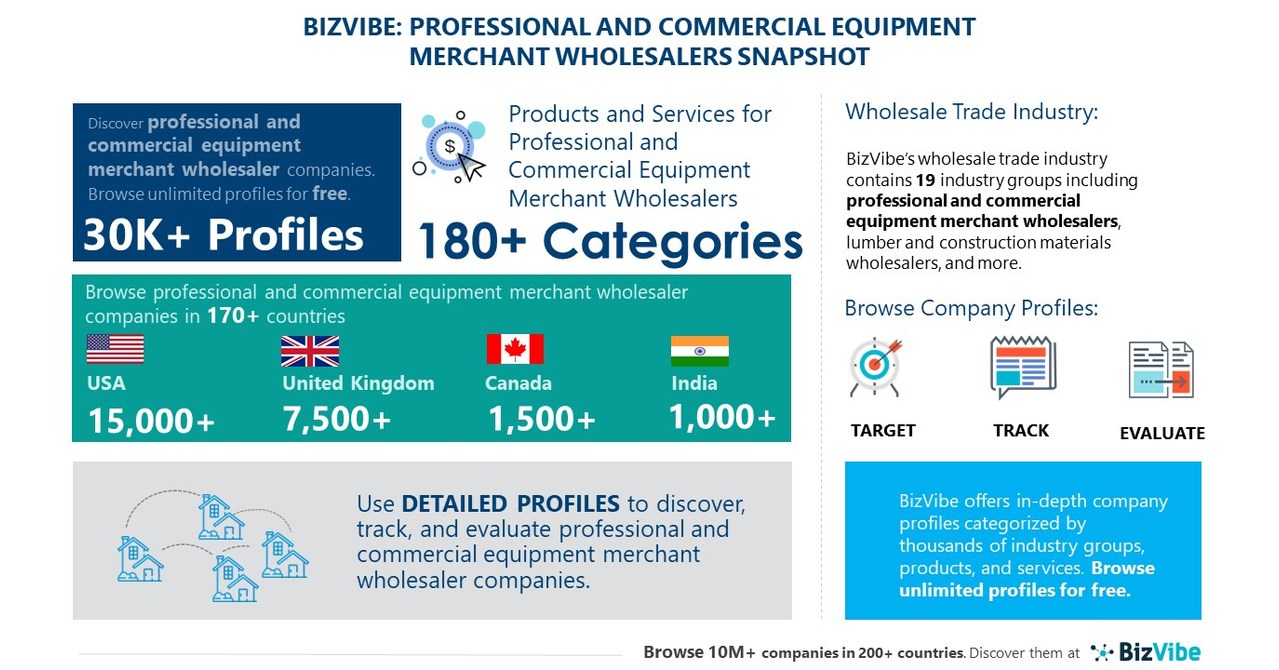 BIZVIBE: PROFESSIONAL AND COMMERCIAL EQUIPMENT MERCHANT WHOLESALERS SNAPSHOT

Discover professional and commercial equipment merchant wholesaler companies. Browse unlimited profiles for free.

30K+ Profiles

$

Products and Services for Professional and Commercial Equipment Merchant Wholesalers

180+ Categories

Browse professional and commercial equipment merchant wholesaler companies in 170+ countries

USA
15,000+

United Kingdom
7,500+

Canada
1,500+

India
1,000+

Use DETAILED PROFILES to discover, track, and evaluate professional and commercial equipment merchant wholesaler companies.

Wholesale Trade Industry:

BizVibe's wholesale trade industry contains 19 industry groups including professional and commercial equipment merchant wholesalers, lumber and construction materials wholesalers, and more.

Browse Company Profiles:

TARGET

TRACK

EVALUATE

BizVibe offers in-depth company profiles categorized by thousands of industry groups, products, and services. Browse unlimited profiles for free.

Browse 10M+ companies in 200+ countries. Discover them at BizVibe